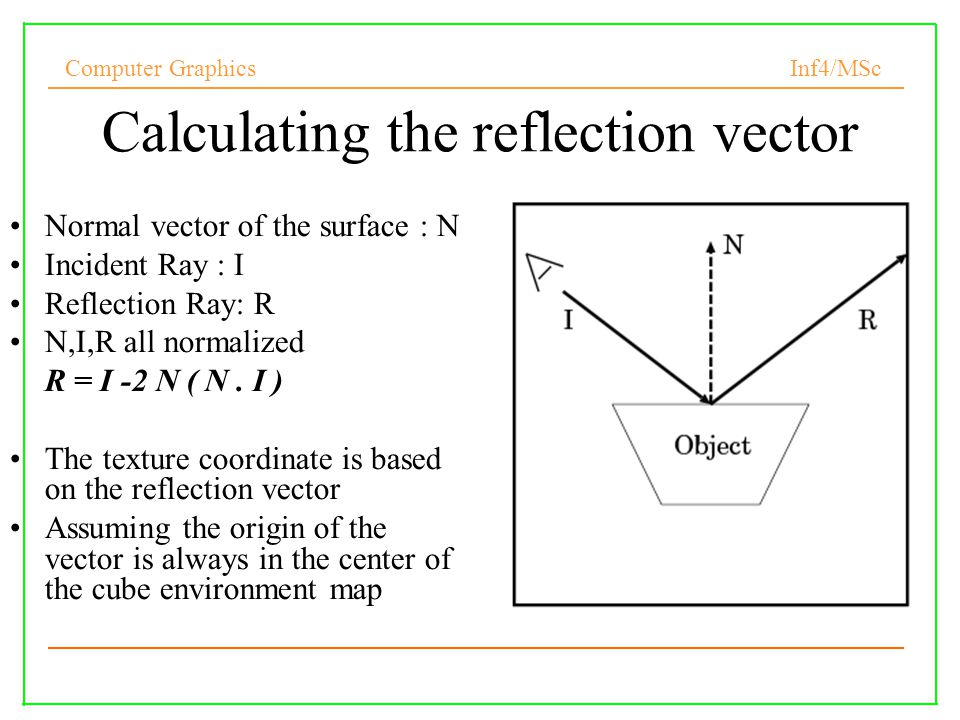 Computer Graphics Inf4/MSc

Calculating the reflection vector

• Normal vector of the surface : N
• Incident Ray : I
• Reflection Ray: R
• N,I,R all normalized
$R = I - 2 N ( N . I )$

• The texture coordinate is based on the reflection vector
• Assuming the origin of the vector is always in the center of the cube environment map

N
I
R
Object